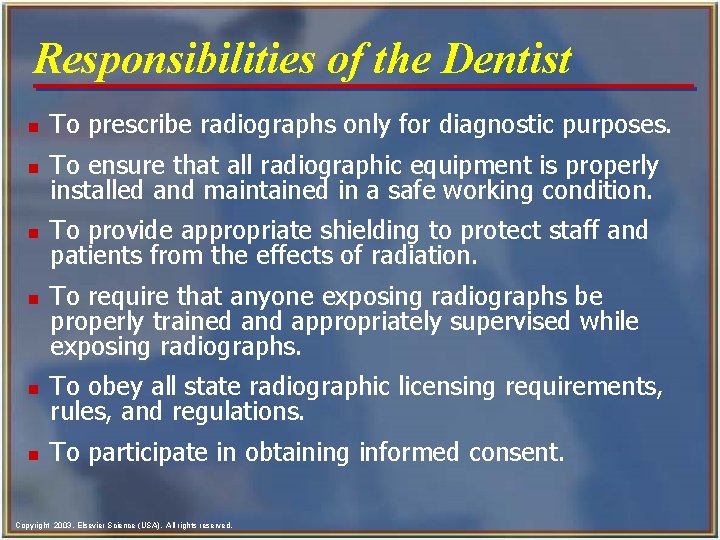 Responsibilities of the Dentist

- To prescribe radiographs only for diagnostic purposes.
- To ensure that all radiographic equipment is properly installed and maintained in a safe working condition.
- To provide appropriate shielding to protect staff and patients from the effects of radiation.
- To require that anyone exposing radiographs be properly trained and appropriately supervised while exposing radiographs.
- To obey all state radiographic licensing requirements, rules, and regulations.
- To participate in obtaining informed consent.

Copyright 2003, Elsevier Science (USA). All rights reserved.